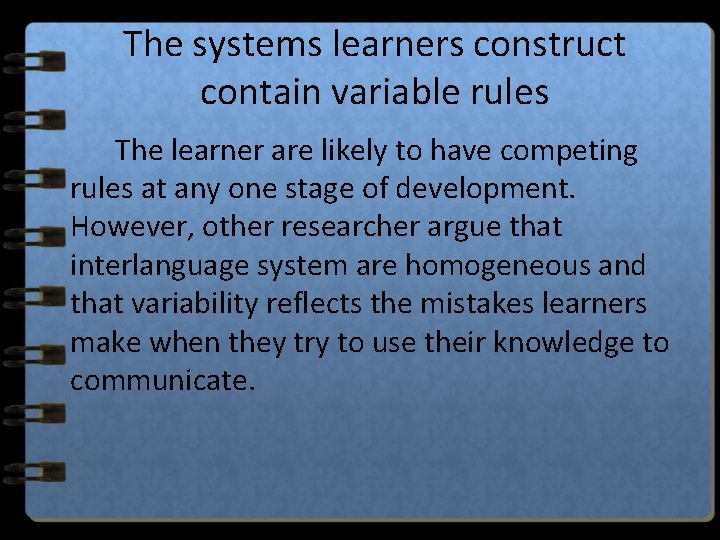 The systems learners construct contain variable rules

The learner are likely to have competing rules at any one stage of development. However, other researcher argue that interlanguage system are homogeneous and that variability reflects the mistakes learners make when they try to use their knowledge to communicate.